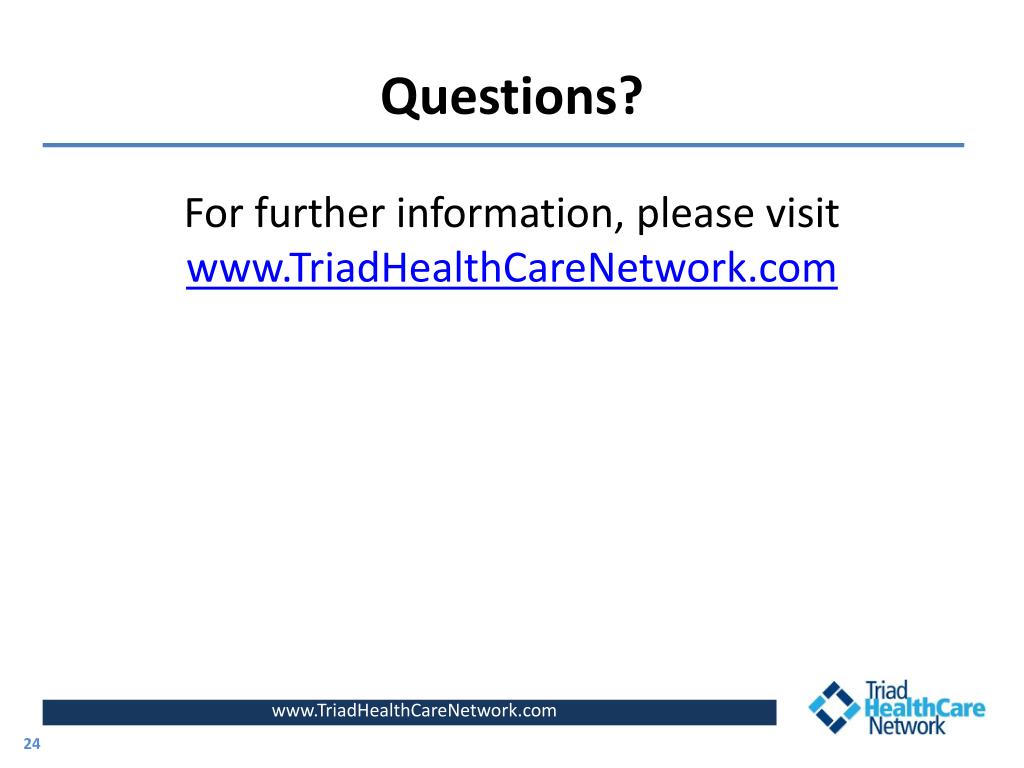 Questions?

For further information, please visit www.TriadHealthCareNetwork.com

www.TriadHealthCareNetwork.com

Triad HealthCare Network

24